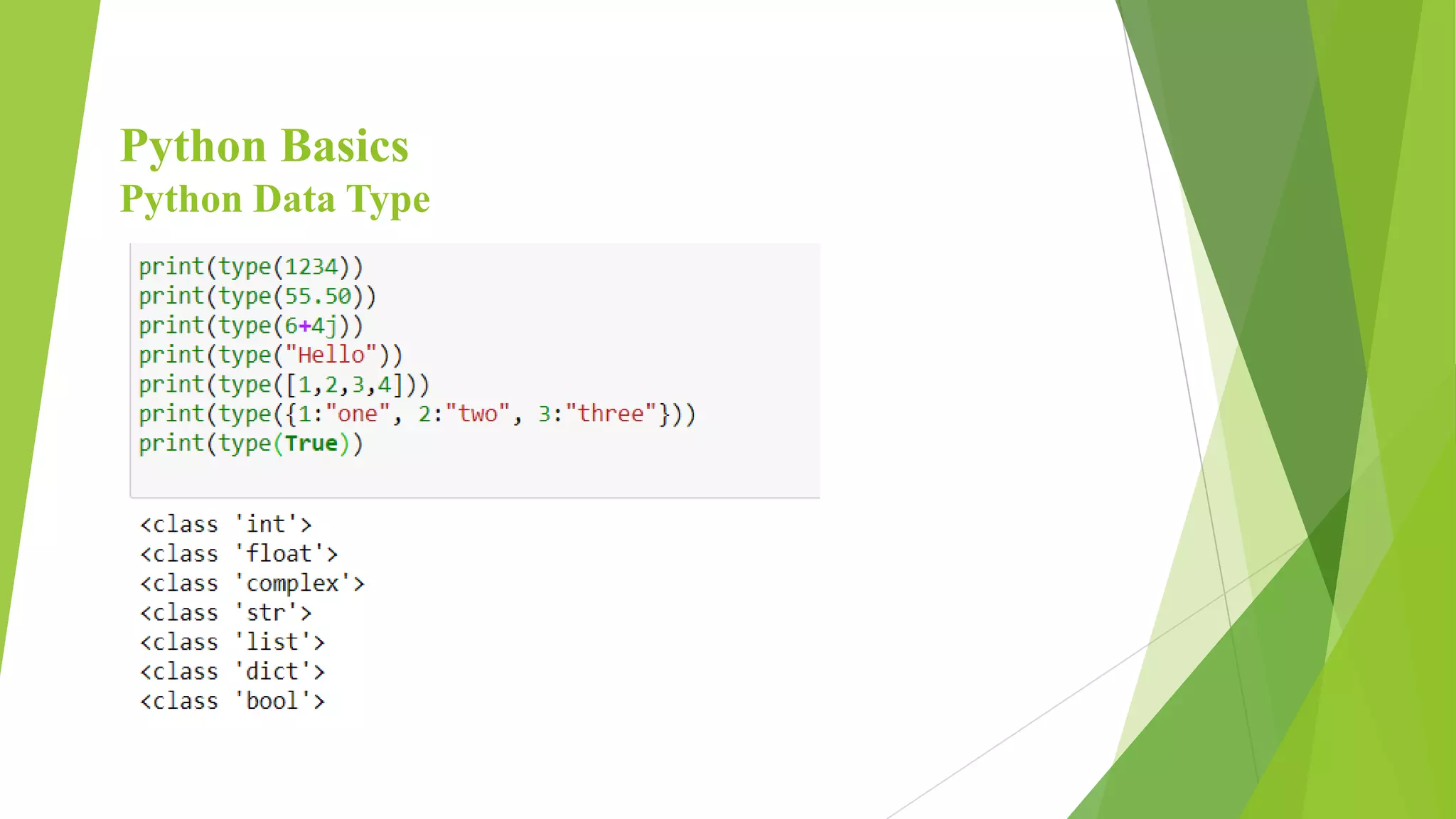 Python Basics
Python Data Type

print(type(1234))
print(type(55.50))
print(type(6+4j))
print(type("Hello"))
print(type([1,2,3,4]))
print(type({1:"one", 2:"two", 3:"three"}))
print(type(True))

<class 'int'>
<class 'float'>
<class 'complex'>
<class 'str'>
<class 'list'>
<class 'dict'>
<class 'bool'>